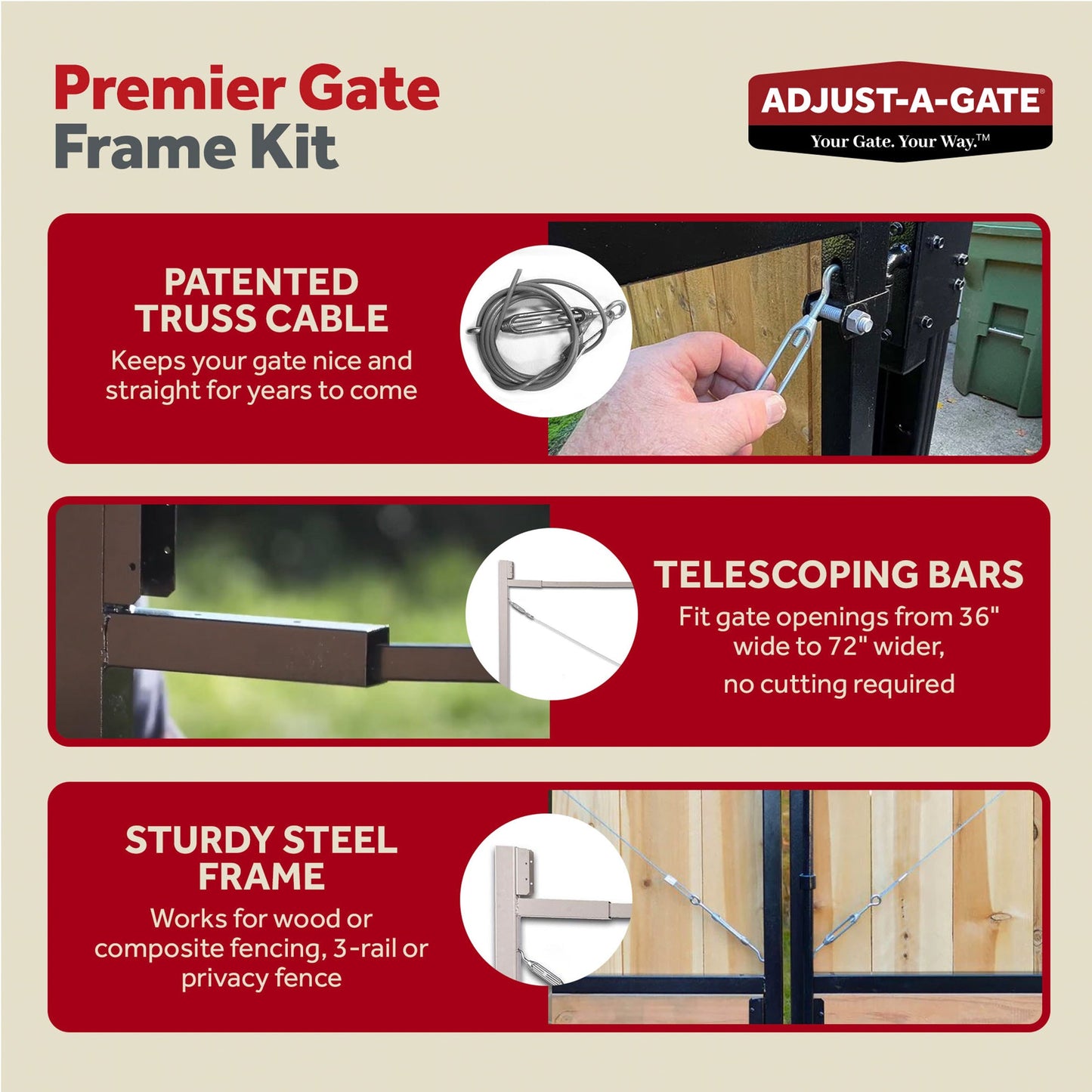 Premier Gate
Frame Kit

ADJUST-A-GATE®
Your Gate. Your Way.™

PATENTED TRUSS CABLE
Keeps your gate nice and straight for years to come

TELESCOPING BARS
Fit gate openings from 36" wide to 72" wider,
no cutting required

STURDY STEEL FRAME
Works for wood or composite fencing, 3-rail or privacy fence